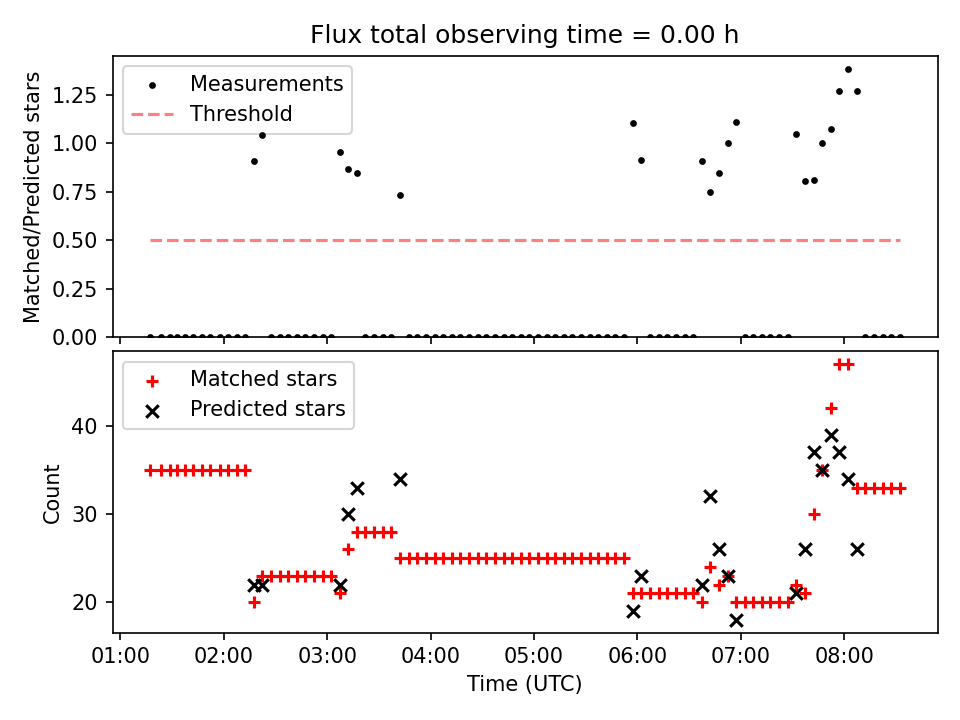 Flux total observing time = 0.00 h

Measurements
Threshold

Matched/Predicted stars

1.25
1.00
0.75
0.50
0.25
0.00

Matched stars
Predicted stars

Count

40
30
20

01:00 02:00 03:00 04:00 05:00 06:00 07:00 08:00

Time (UTC)